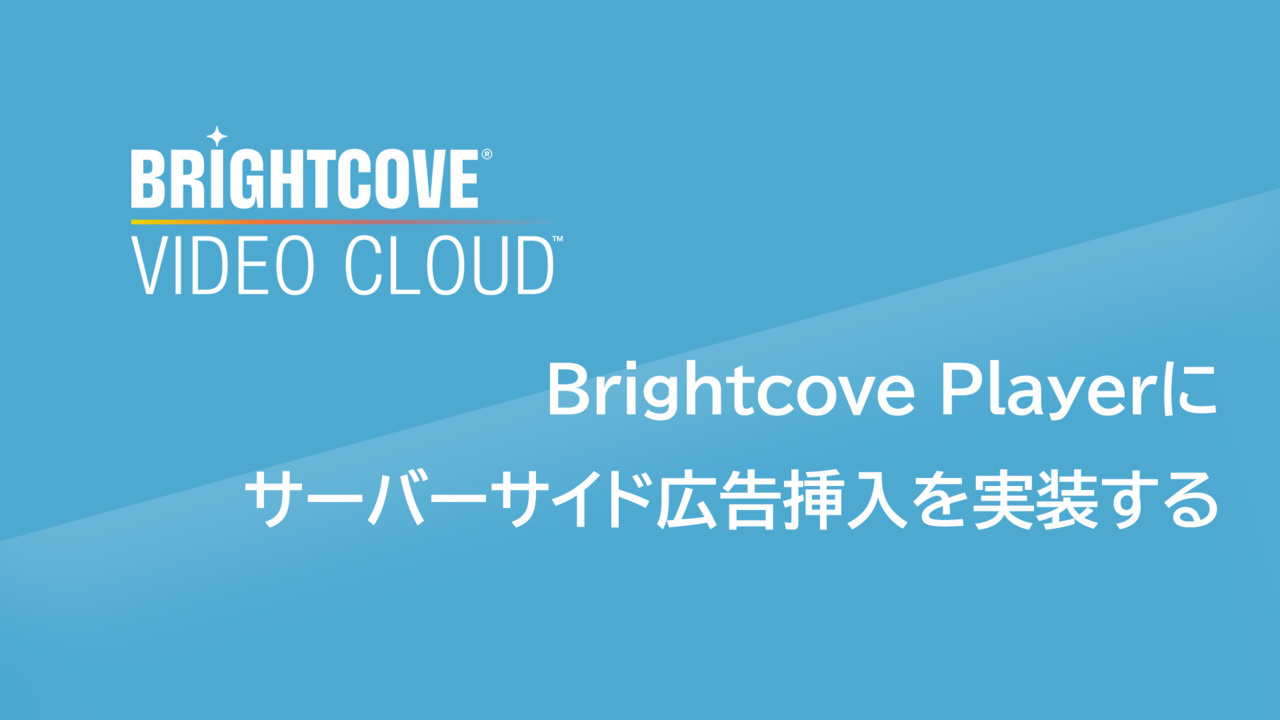 BRIGHTCOVE®
VIDEO CLOUD™

Brightcove Playerに
サーバーサイド広告挿入を実装する